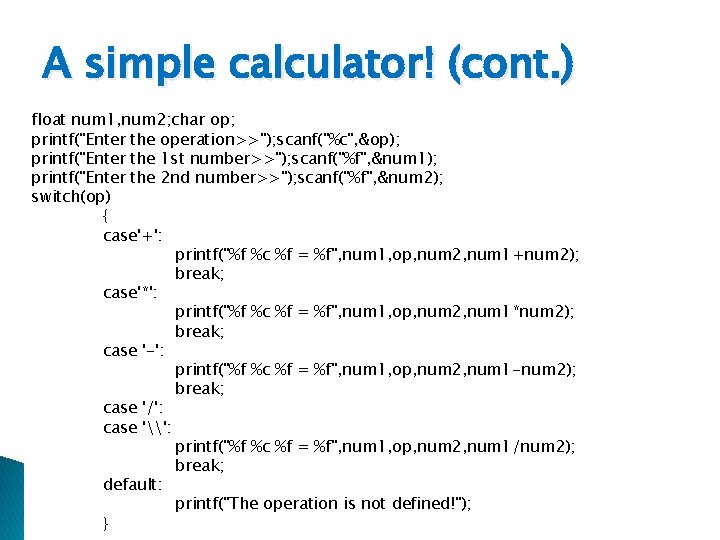 A simple calculator! (cont.)

float num1,num2;char op;
printf("Enter the operation>>");scanf("%c",&op);
printf("Enter the 1st number>>");scanf("%f",&num1);
printf("Enter the 2nd number>>");scanf("%f",&num2);
switch(op)
{
case'+':
printf("%f %c %f = %f",num1,op,num2,num1+num2);
break;
case'*':
printf("%f %c %f = %f",num1,op,num2,num1*num2);
break;
case '-':
printf("%f %c %f = %f",num1,op,num2,num1-num2);
break;
case '/':
case '\\':
printf("%f %c %f = %f",num1,op,num2,num1/num2);
break;
default:
printf("The operation is not defined!");
}